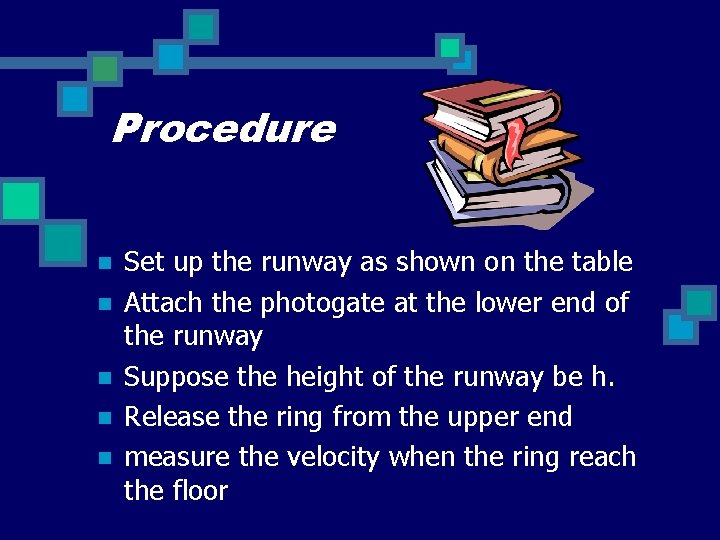 Procedure

- Set up the runway as shown on the table
- Attach the photogate at the lower end of the runway
- Suppose the height of the runway be h.
- Release the ring from the upper end
- measure the velocity when the ring reach the floor